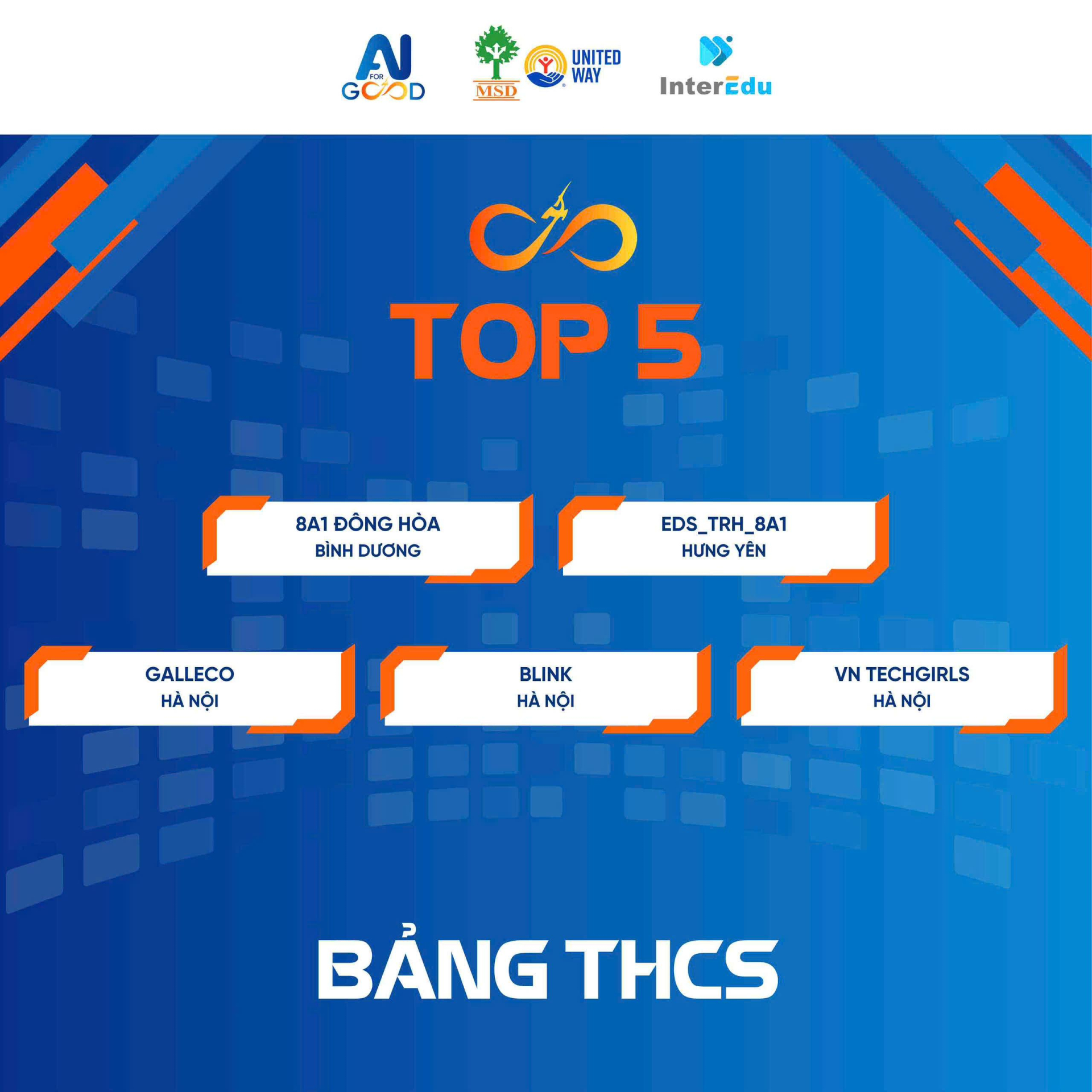 AI FOR GOOD
MSD
UNITED WAY
InterEdu

TOP 5

8A1 ĐÔNG HÒA
BÌNH DƯƠNG

EDS_TRH_8A1
HƯNG YÊN

GALLECO
HÀ NỘI

BLINK
HÀ NỘI

VN TECHGIRLS
HÀ NỘI

BẢNG THCS